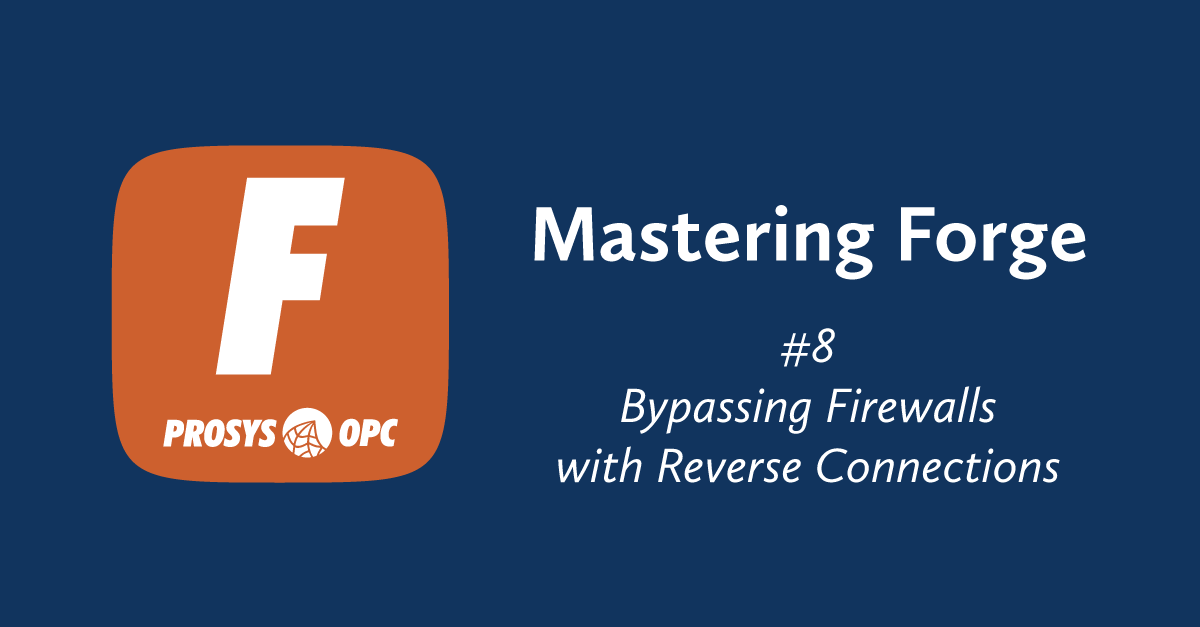 F
PROSYS OPC

Mastering Forge

#8
Bypassing Firewalls
with Reverse Connections